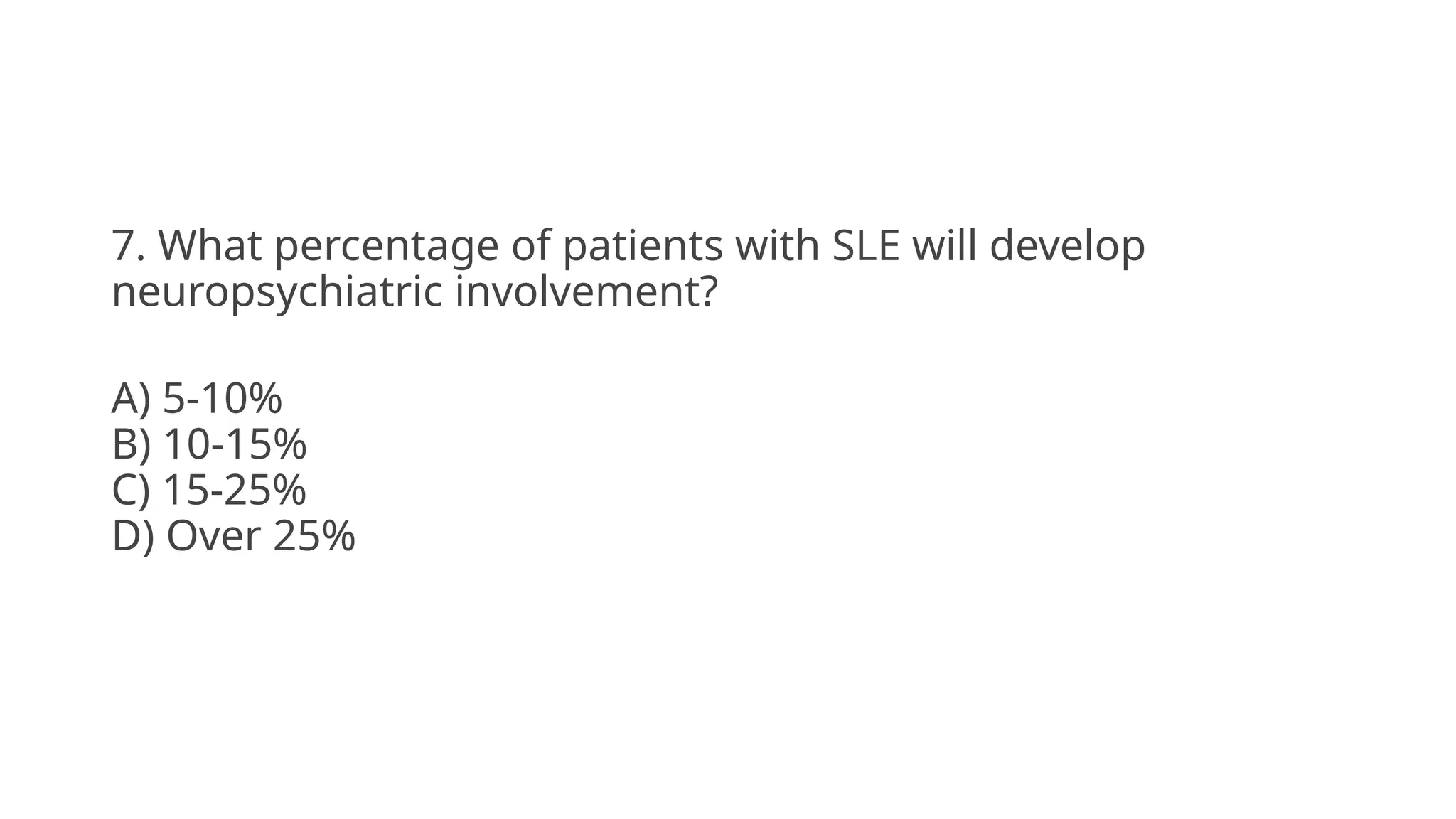 7. What percentage of patients with SLE will develop neuropsychiatric involvement?

A) 5-10%
B) 10-15%
C) 15-25%
D) Over 25%